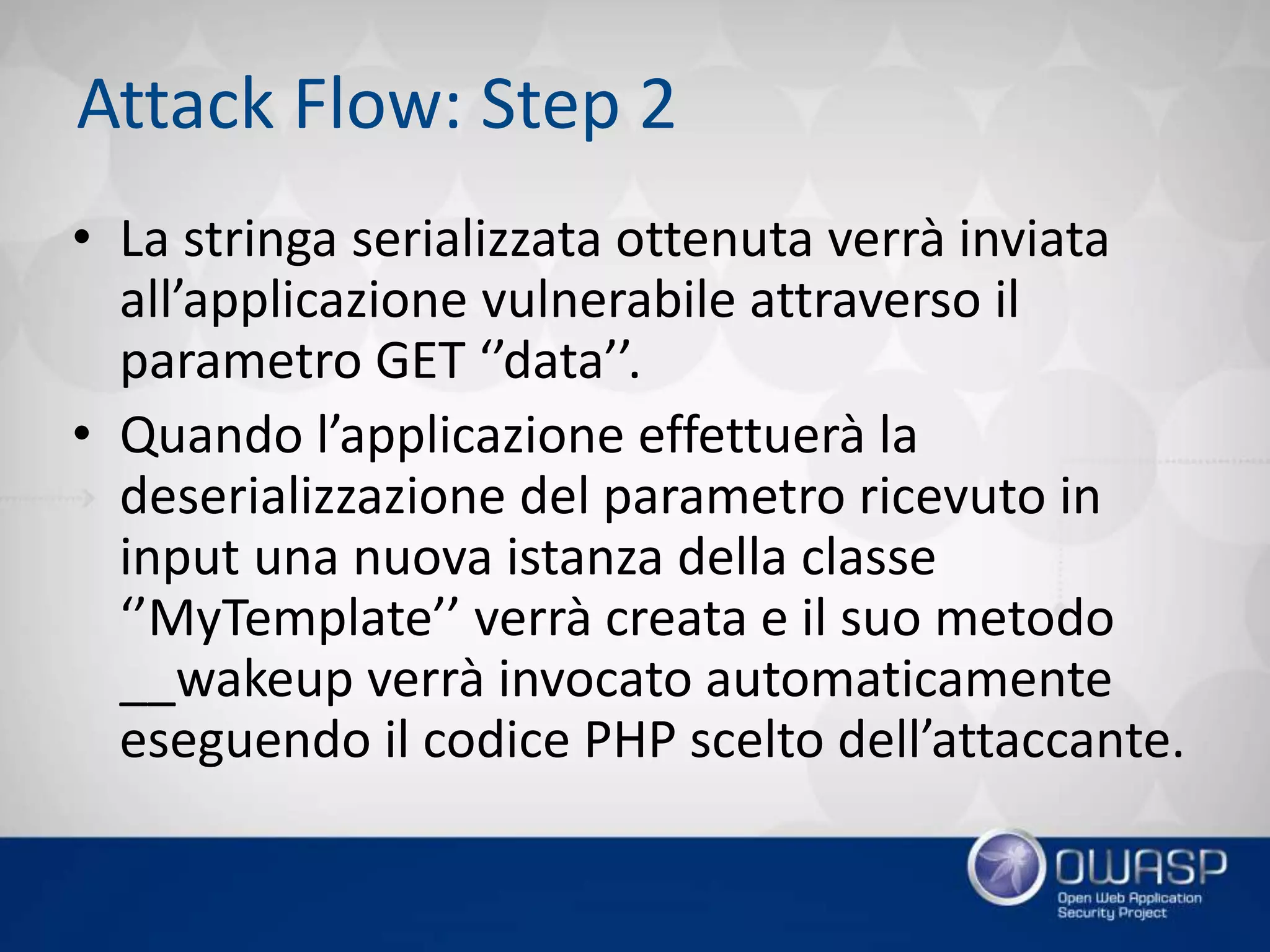 Attack Flow: Step 2

• La stringa serializzata ottenuta verrà inviata all’applicazione vulnerabile attraverso il parametro GET ‘’data’’.

• Quando l’applicazione effettuerà la deserializzazione del parametro ricevuto in input una nuova istanza della classe ‘’MyTemplate’’ verrà creata e il suo metodo __wakeup verrà invocato automaticamente eseguendo il codice PHP scelto dell’attaccante.

OWASP
Open Web Application Security Project